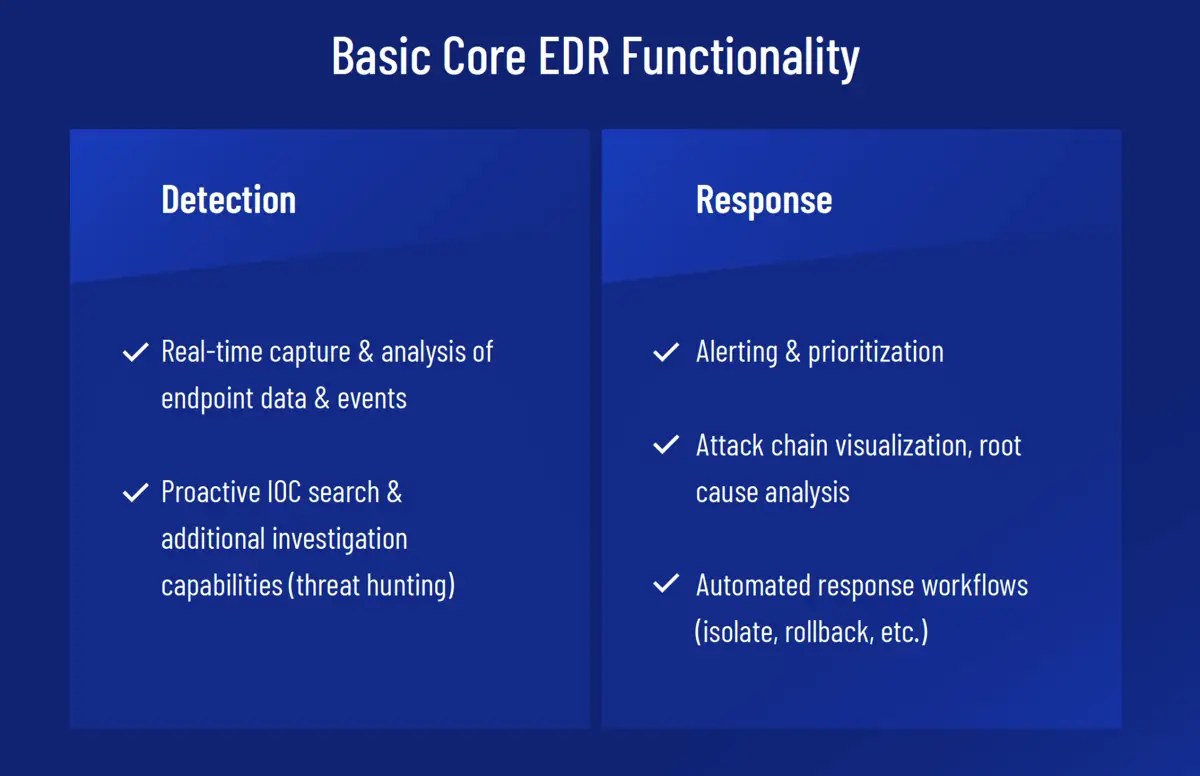 Basic Core EDR Functionality

Detection

✓ Real-time capture & analysis of endpoint data & events

✓ Proactive IOC search & additional investigation capabilities (threat hunting)

Response

✓ Alerting & prioritization

✓ Attack chain visualization, root cause analysis

✓ Automated response workflows (isolate, rollback, etc.)